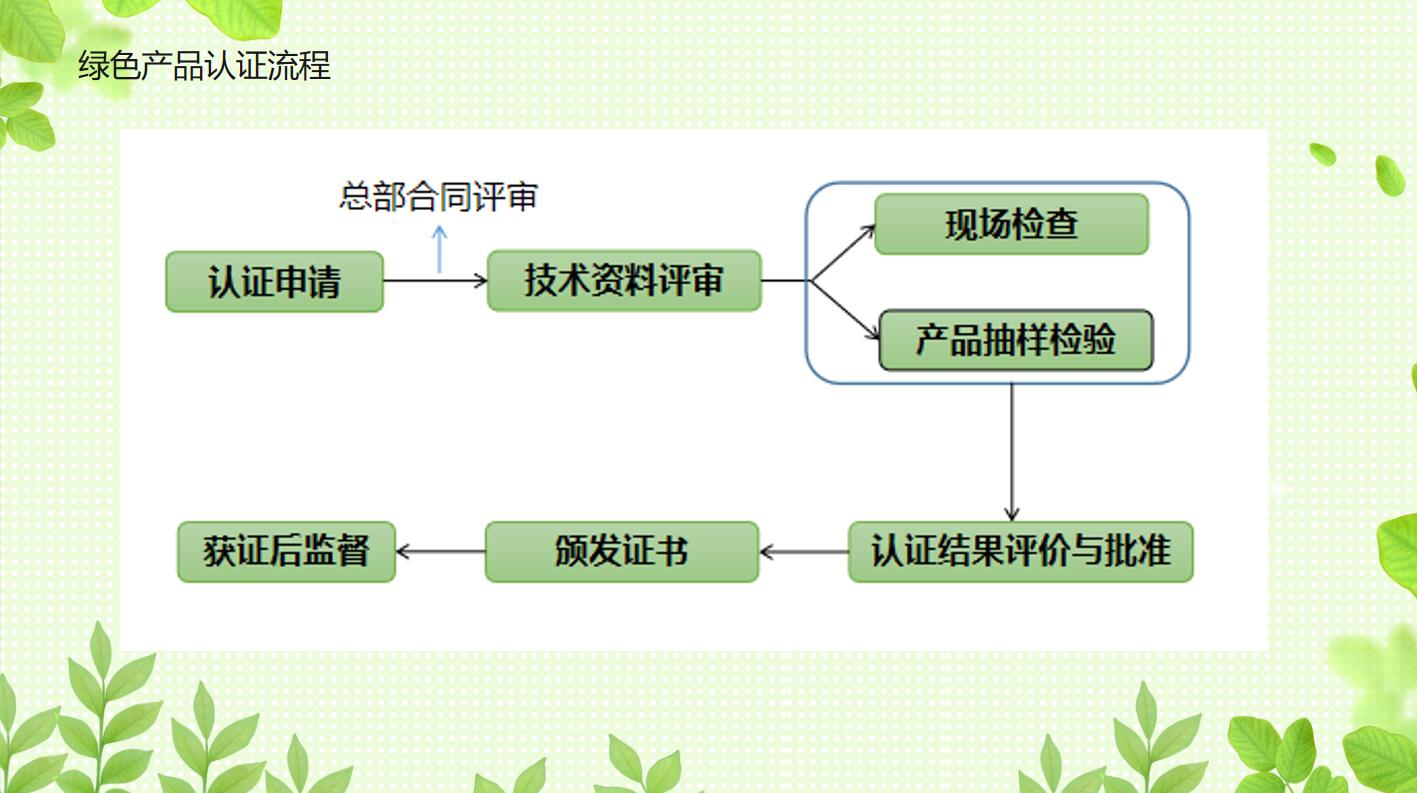 绿色产品认证流程

总部合同评审

认证申请

技术资料评审

现场检查

产品抽样检验

认证结果评价与批准

颁发证书

获证后监督